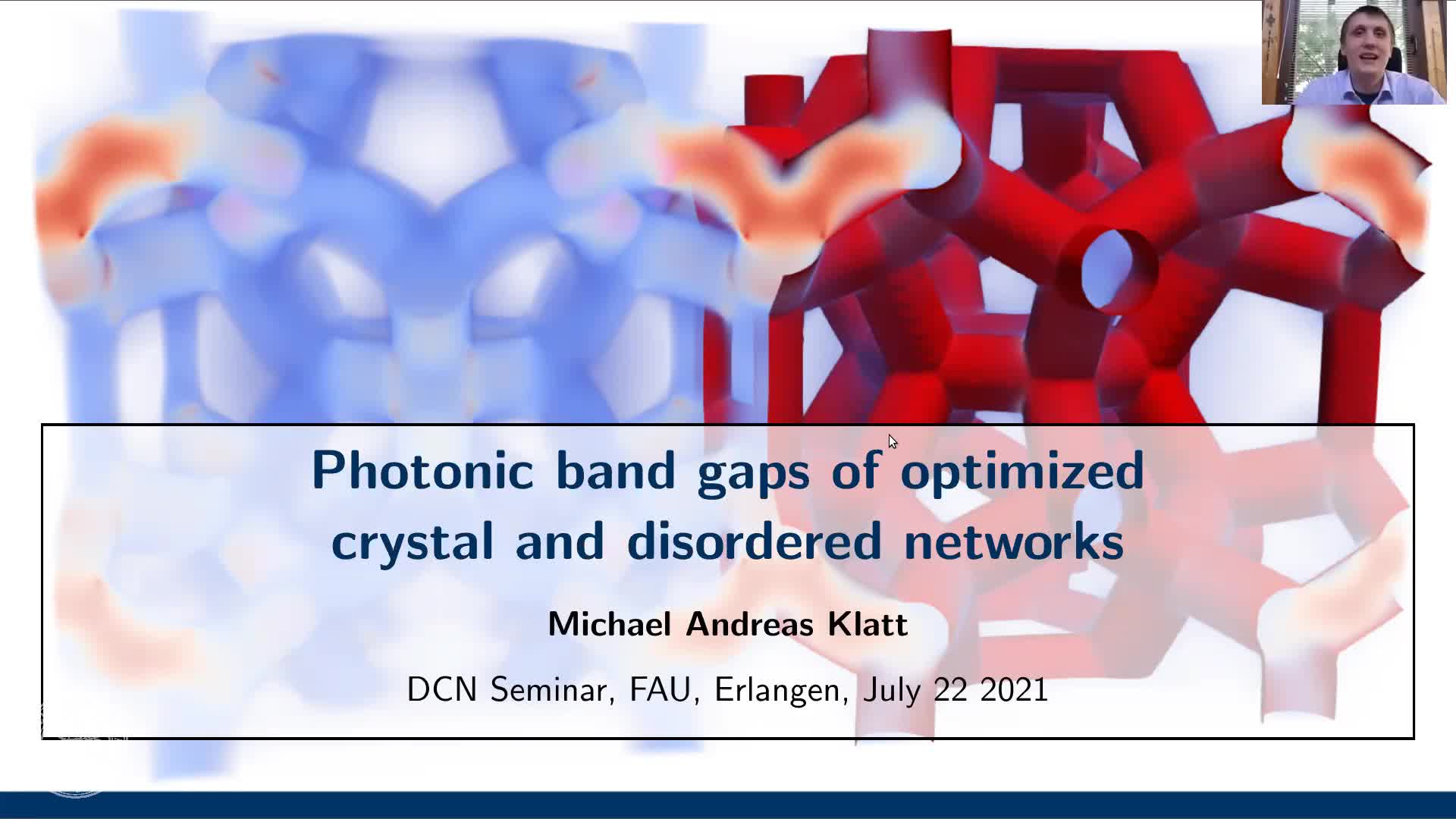 Photonic band gaps of optimized crystal and disordered networks

Michael Andreas Klatt

DCN Seminar, FAU, Erlangen, July 22 2021